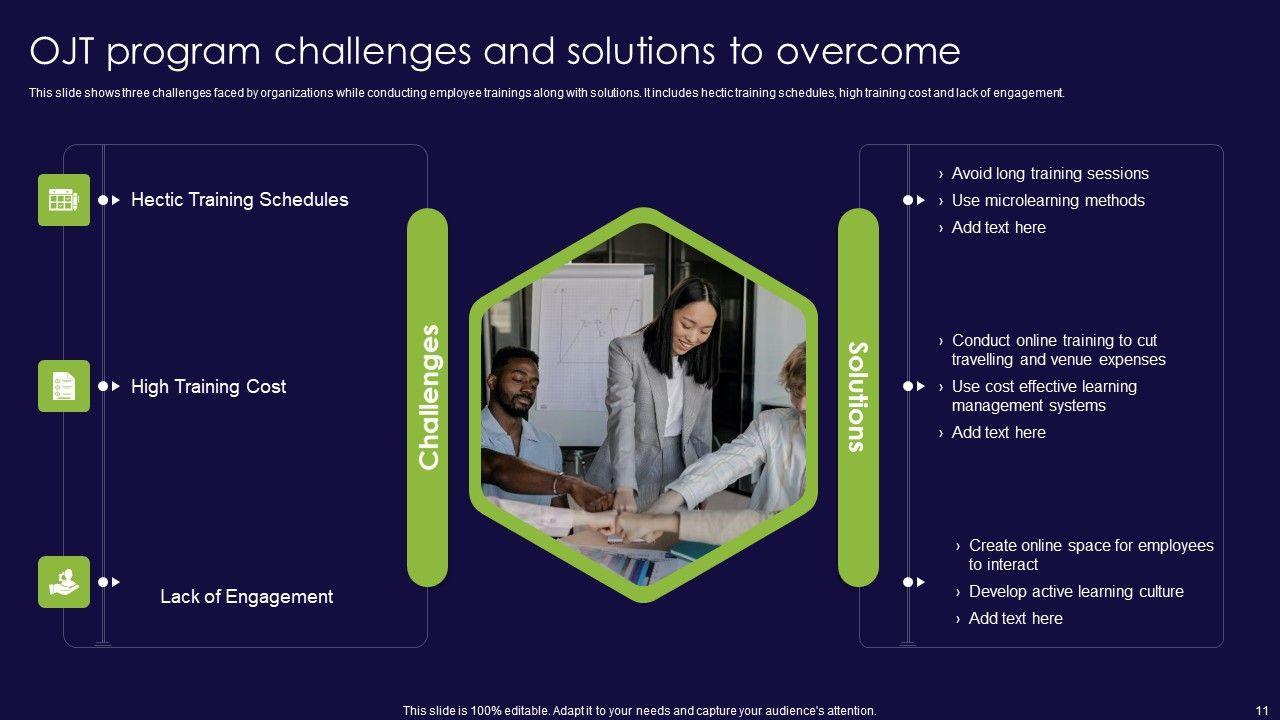 OJT program challenges and solutions to overcome

This slide shows three challenges faced by organizations while conducting employee trainings along with solutions. It includes hectic training schedules, high training cost and lack of engagement.

Hectic Training Schedules

High Training Cost

Lack of Engagement

Challenges

Solutions

› Avoid long training sessions
› Use microlearning methods
› Add text here

› Conduct online training to cut travelling and venue expenses
› Use cost effective learning management systems
› Add text here

› Create online space for employees to interact
› Develop active learning culture
› Add text here

This slide is 100% editable. Adapt it to your needs and capture your audience's attention.

11